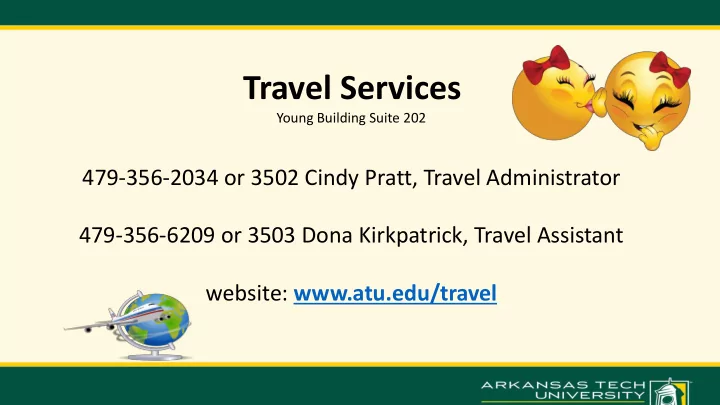 Travel Services
Young Building Suite 202

479-356-2034 or 3502 Cindy Pratt, Travel Administrator

479-356-6209 or 3503 Dona Kirkpatrick, Travel Assistant

website: www.atu.edu/travel

ARKANSAS TECH UNIVERSITY